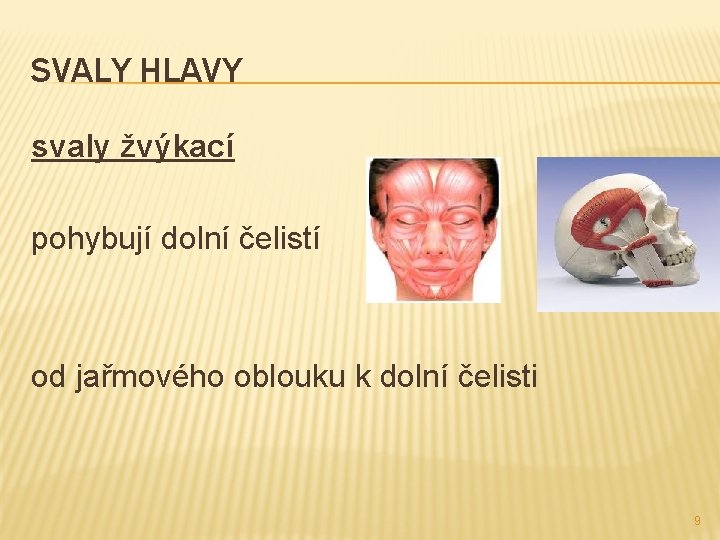 SVALY HLAVY

svaly žvýkací

pohybují dolní čelistí

od jařmového oblouku k dolní čelisti

9